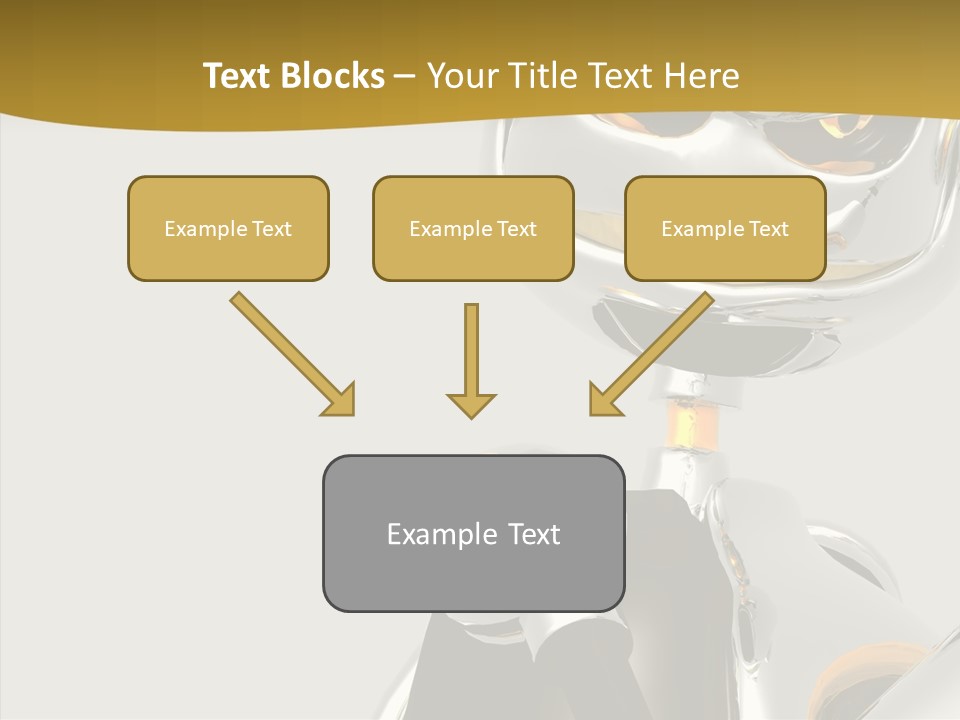 Text Blocks – Your Title Text Here

Example Text

Example Text

Example Text

Example Text